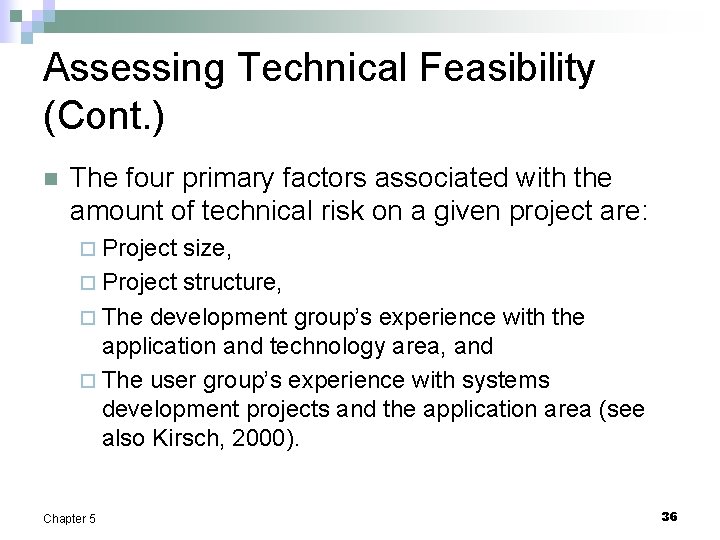 Assessing Technical Feasibility (Cont.)

The four primary factors associated with the amount of technical risk on a given project are:

Project size,

Project structure,

The development group's experience with the application and technology area, and

The user group's experience with systems development projects and the application area (see also Kirsch, 2000).

Chapter 5

36